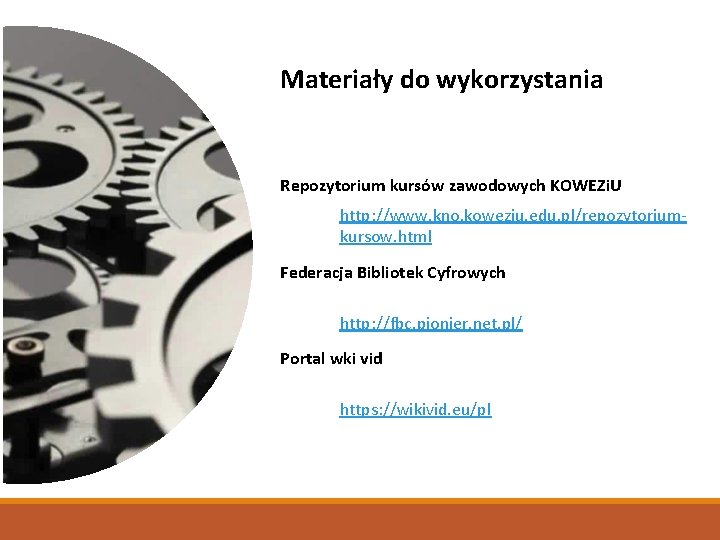 Materiały do wykorzystania

Repozytorium kursów zawodowych KOWEZiU

http://www.kno.koweziu.edu.pl/repozytorium-kursow.html

Federacja Bibliotek Cyfrowych

http://fbc.pionier.net.pl/

Portal wki vid

https://wikivid.eu/pl